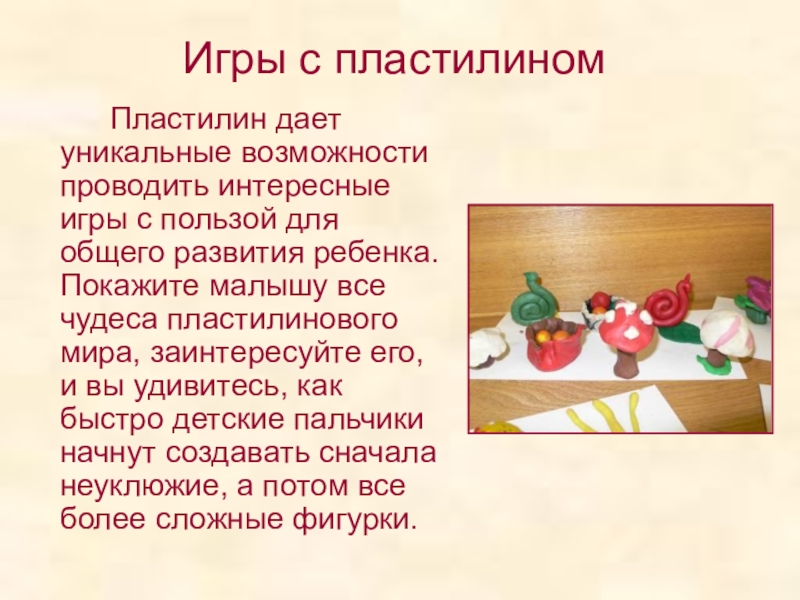 Игры с пластилином

Пластилин дает уникальные возможности проводить интересные игры с пользой для общего развития ребенка. Покажите малышу все чудеса пластилинового мира, заинтересуйте его, и вы удивитесь, как быстро детские пальчики начнут создавать сначала неуклюжие, а потом все более сложные фигурки.